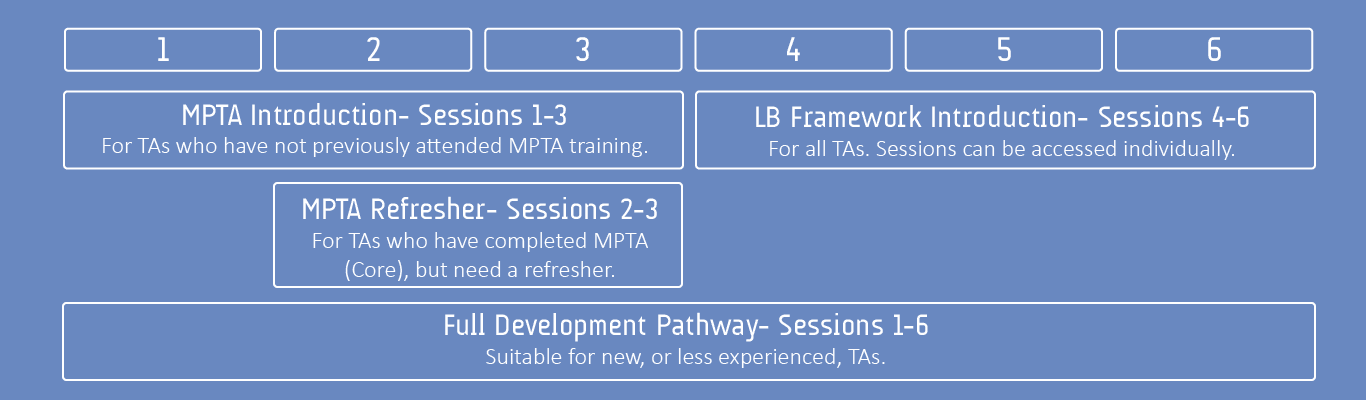 1 2 3 4 5 6

MPTA Introduction- Sessions 1-3
For TAs who have not previously attended MPTA training.

LB Framework Introduction- Sessions 4-6
For all TAs. Sessions can be accessed individually.

MPTA Refresher- Sessions 2-3
For TAs who have completed MPTA (Core), but need a refresher.

Full Development Pathway- Sessions 1-6
Suitable for new, or less experienced, TAs.